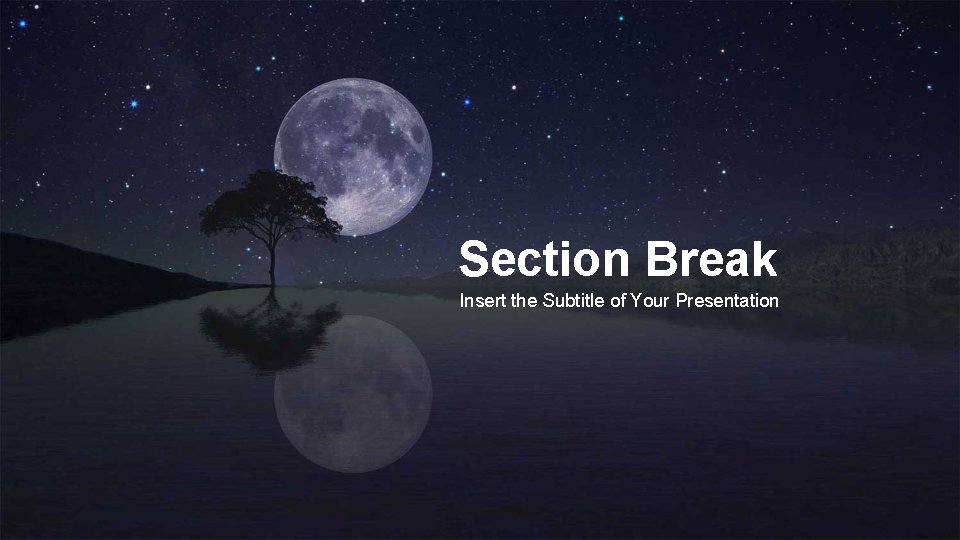 Section Break
Insert the Subtitle of Your Presentation